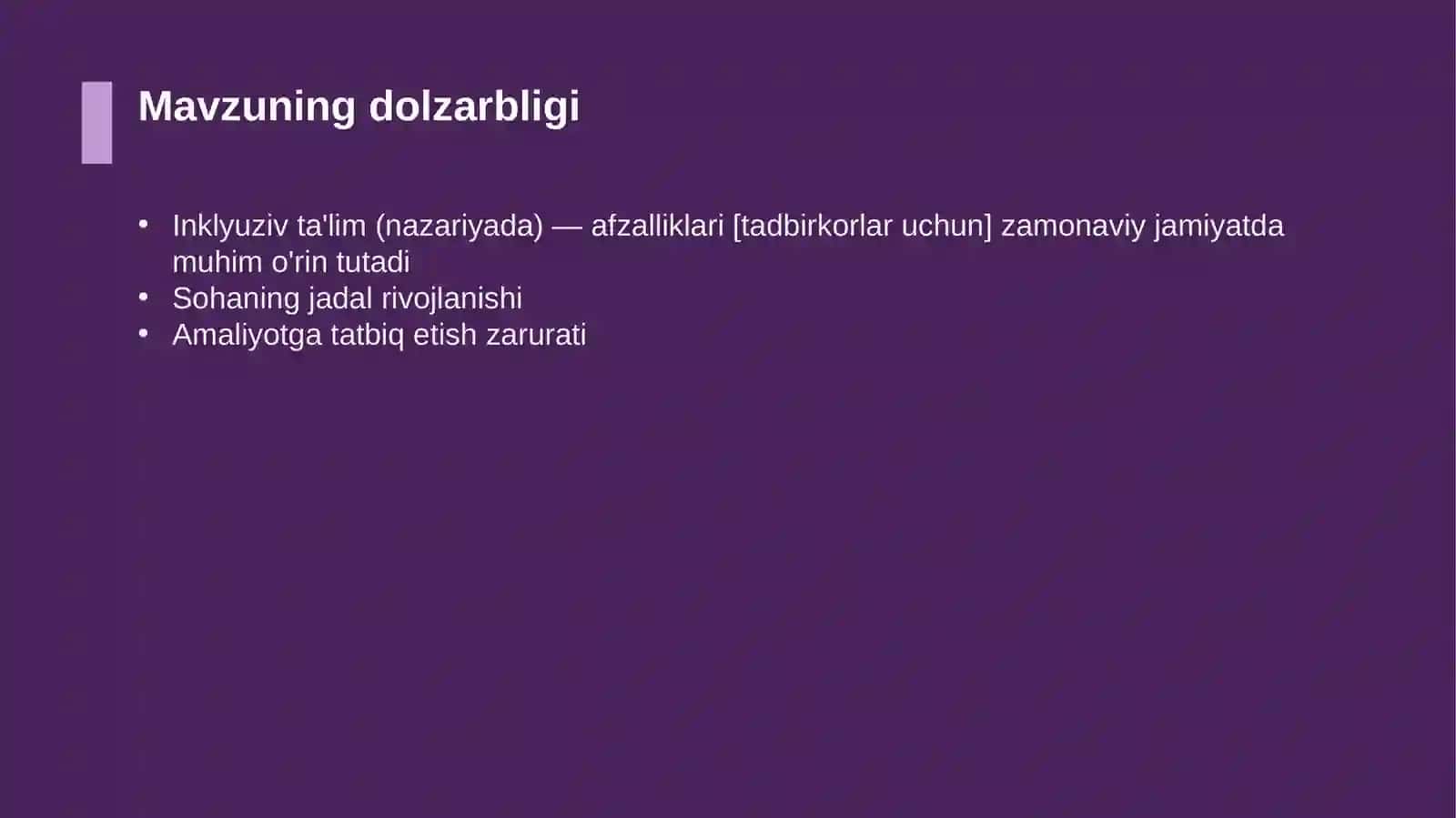 Mavzuning dolzarbligi

• Inklyuziv ta'lim (nazariyada) — afzalliklari [tadbirkorlar uchun] zamonaviy jamiyatda muhim o'rin tutadi
• Sohaning jadal rivojlanishi
• Amaliyotga tatbiq etish zarurati